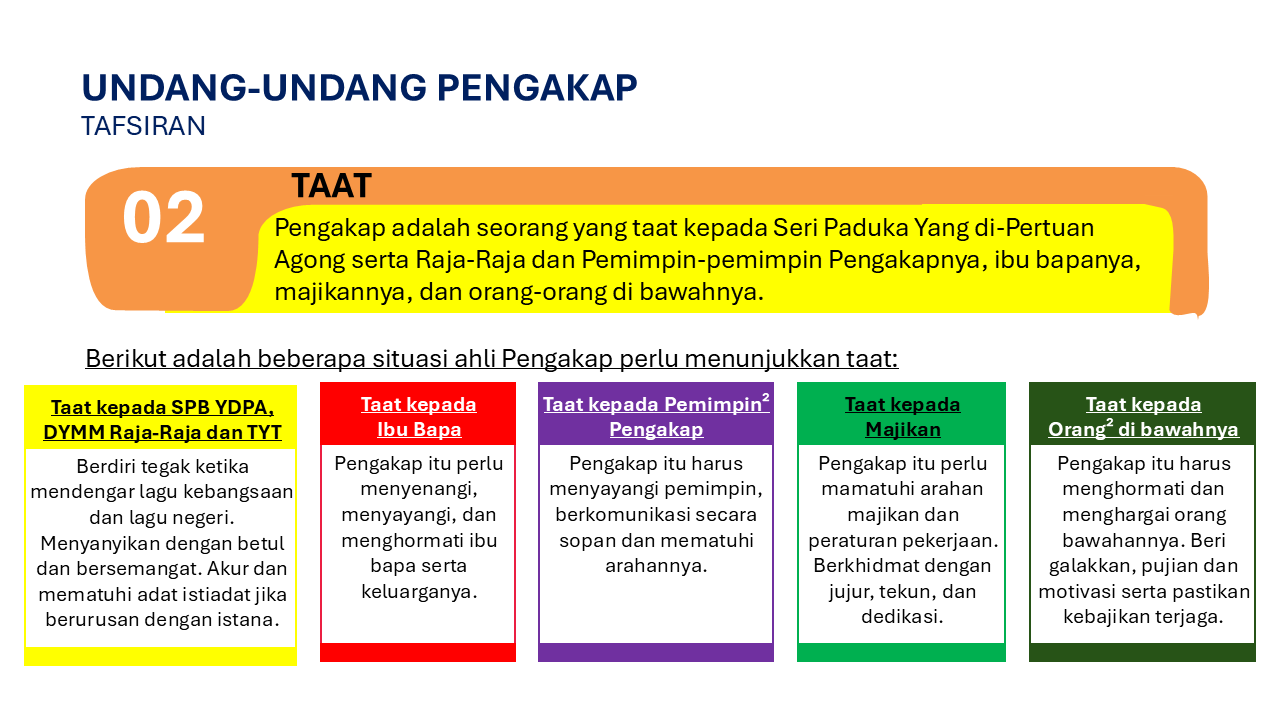 UNDANG-UNDANG PENGAKAP
TAFSIRAN

02

TAAT

Pengakap adalah seorang yang taat kepada Seri Paduka Yang di-Pertuan Agong serta Raja-Raja dan Pemimpin-pemimpin Pengakapnya, ibu bapanya, majikannya, dan orang-orang di bawahnya.

Berikut adalah beberapa situasi ahli Pengakap perlu menunjukkan taat:

Taat kepada SPB YDPA, DYMM Raja-Raja dan TYT

Berdiri tegak ketika mendengar lagu kebangsaan dan lagu negeri. Menyanyikan dengan betul dan bersemangat. Akur dan mematuhi adat istiadat jika berurusan dengan istana.

Taat kepada Ibu Bapa

Pengakap itu perlu menyenangi, menyayangi, dan menghormati ibu bapa serta keluarganya.

Taat kepada Pemimpin$^2$ Pengakap

Pengakap itu harus menyayangi pemimpin, berkomunikasi secara sopan dan mematuhi arahannya.

Taat kepada Majikan

Pengakap itu perlu mamatuhi arahan majikan dan peraturan pekerjaan. Berkhidmat dengan jujur, tekun, dan dedikasi.

Taat kepada Orang$^2$ di bawahnya

Pengakap itu harus menghormati dan menghargai orang bawahannya. Beri galakkan, pujian dan motivasi serta pastikan kebajikan terjaga.